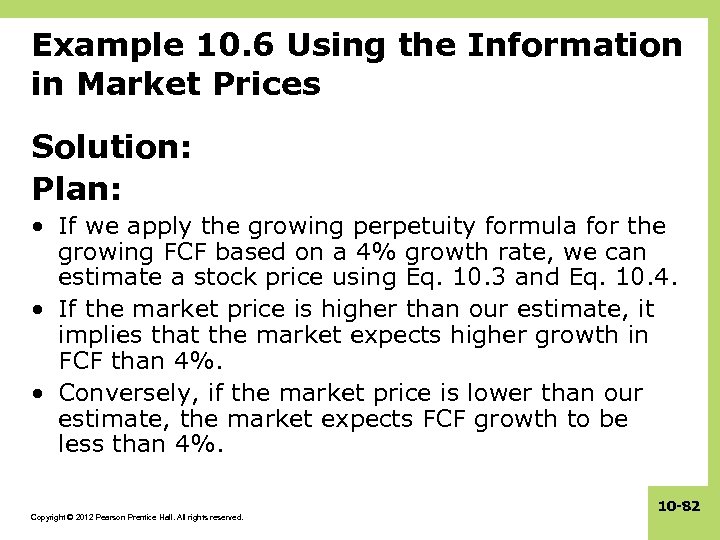 Example 10.6 Using the Information in Market Prices

Solution:

Plan:

• If we apply the growing perpetuity formula for the growing FCF based on a 4% growth rate, we can estimate a stock price using Eq. 10.3 and Eq. 10.4.

• If the market price is higher than our estimate, it implies that the market expects higher growth in FCF than 4%.

• Conversely, if the market price is lower than our estimate, the market expects FCF growth to be less than 4%.

Copyright © 2012 Pearson Prentice Hall. All rights reserved.

10-82